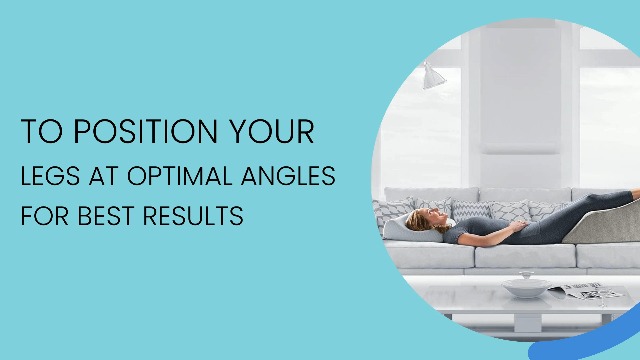 TO POSITION YOUR
LEGS AT OPTIMAL ANGLES
FOR BEST RESULTS